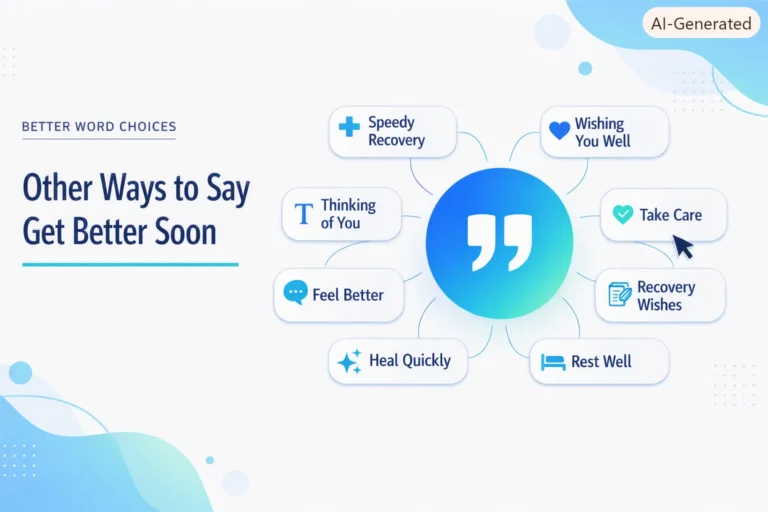 AI-Generated

BETTER WORD CHOICES

Other Ways to Say Get Better Soon

Speedy Recovery

Wishing You Well

Thinking of You

Take Care

Feel Better

Recovery Wishes

Heal Quickly

Rest Well